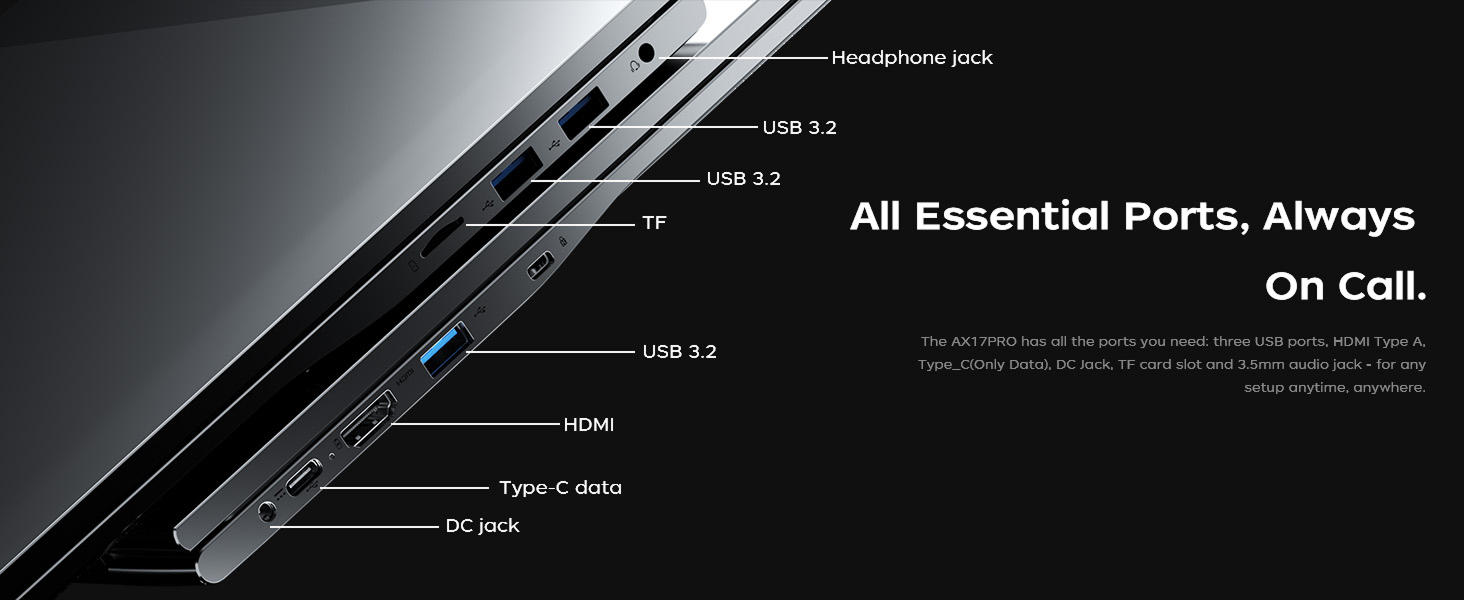 Headphone jack

USB 3.2

USB 3.2

TF

USB 3.2

HDMI

Type-C data

DC jack

All Essential Ports, Always On Call.

The AX17PRO has all the ports you need: three USB ports, HDMI Type A, Type_C(Only Data), DC Jack, TF card slot and 3.5mm audio jack - for any setup anytime, anywhere.